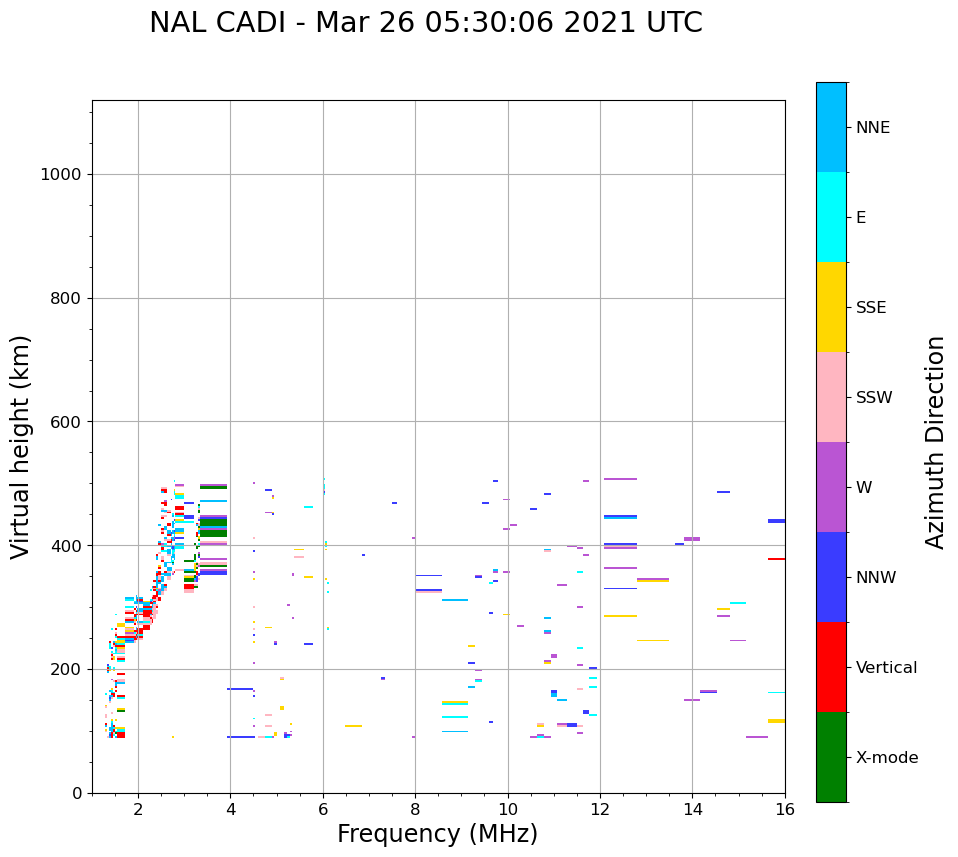 NAL CADI - Mar 26 05:30:06 2021 UTC

Virtual height (km)

1000
800
600
400
200
0

2 4 6 8 10 12 14 16

Frequency (MHz)

NNE
E
SSE
SSW
W
NNW
Vertical
X-mode

Azimuth Direction